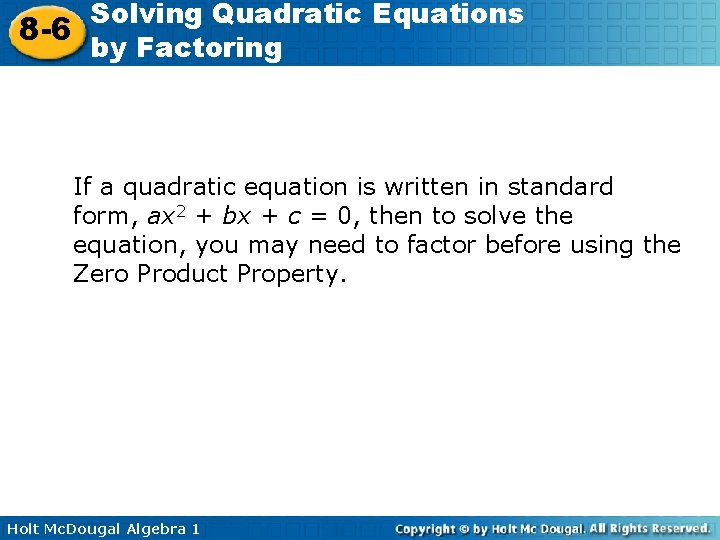 8-6

Solving Quadratic Equations by Factoring

If a quadratic equation is written in standard form, $ax^2 + bx + c = 0$, then to solve the equation, you may need to factor before using the Zero Product Property.

Holt McDougal Algebra 1

Copyright © by Holt Mc Dougal. All Rights Reserved.